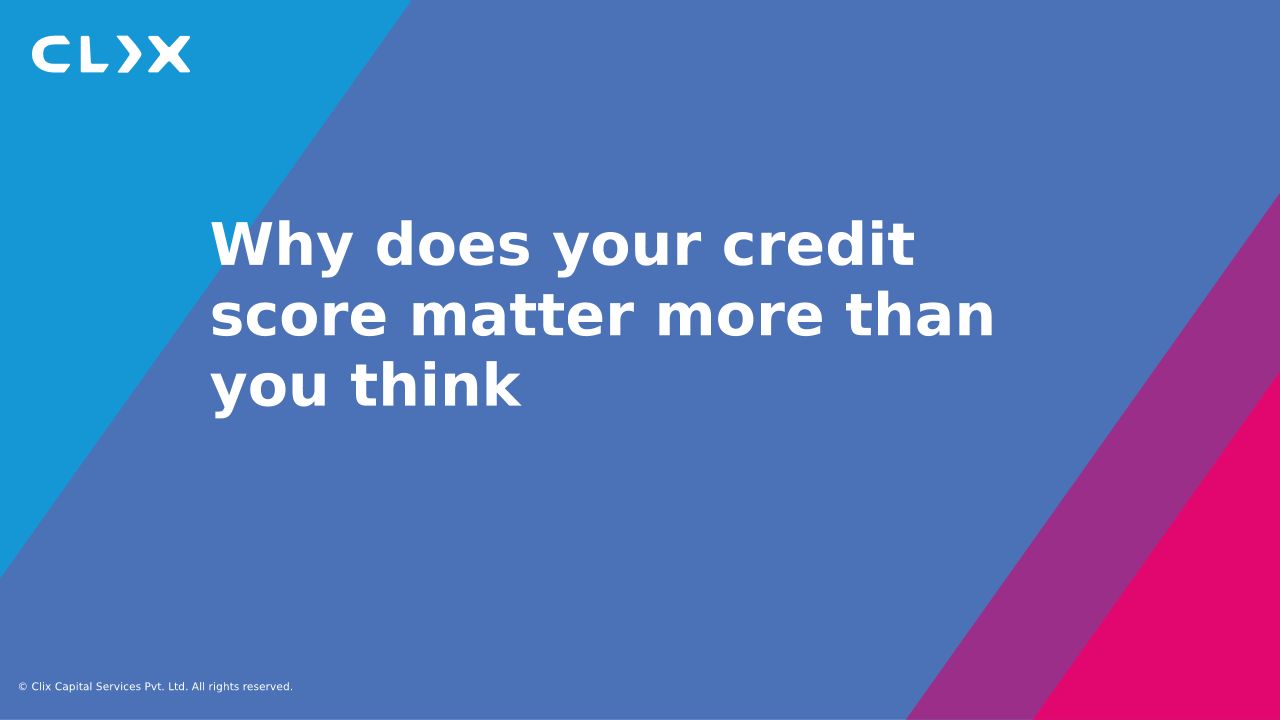 CLIX

Why does your credit score matter more than you think

© Clix Capital Services Pvt. Ltd. All rights reserved.